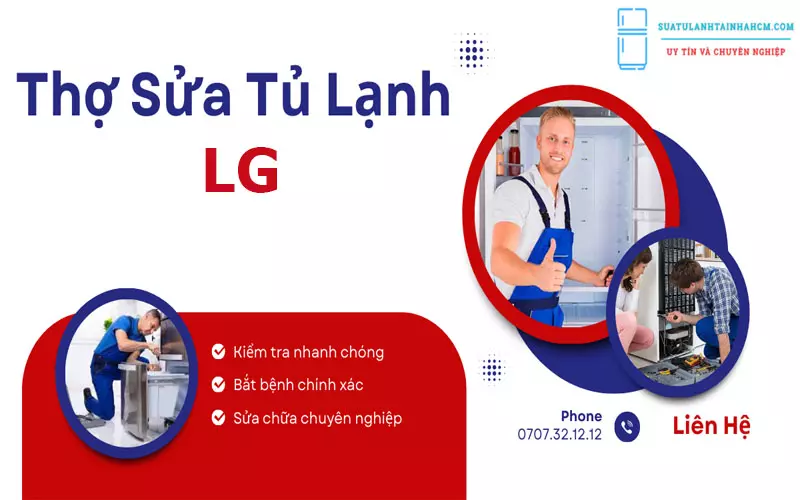 SUATULANHTAINHAHCM.COM
UY TÍN VÀ CHUYÊN NGHIỆP

Thợ Sửa Tủ Lạnh
LG

Kiểm tra nhanh chóng
Bắt bệnh chính xác
Sửa chữa chuyên nghiệp

Phone
0707.32.12.12

Liên Hệ